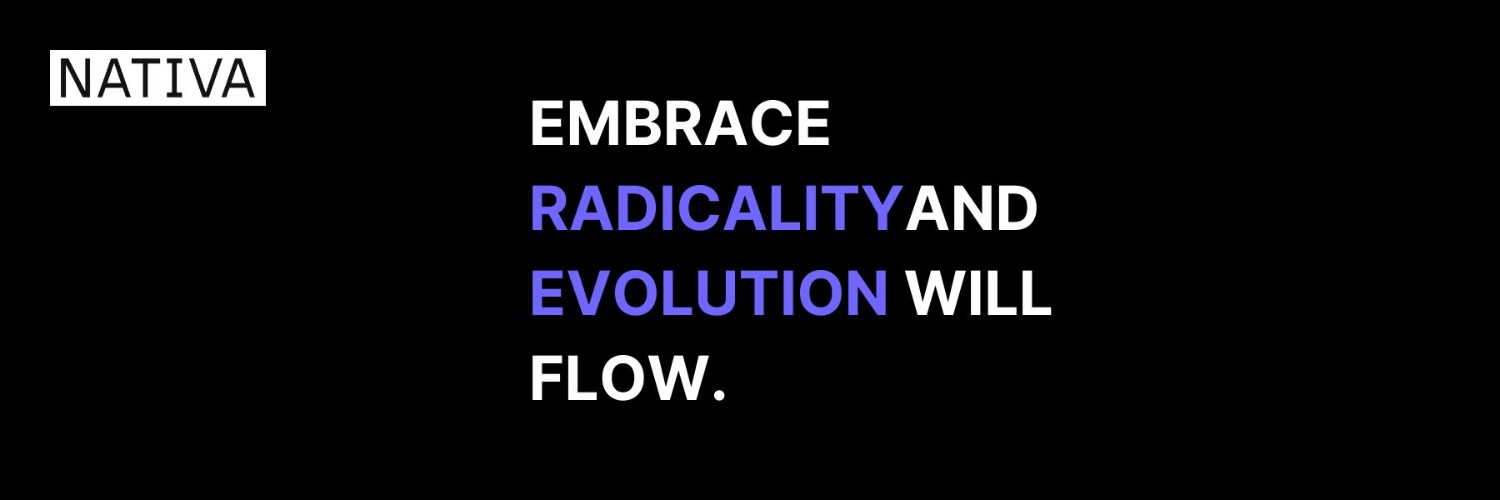 NATIVA

EMBRACE RADICALITYAND EVOLUTION WILL FLOW.